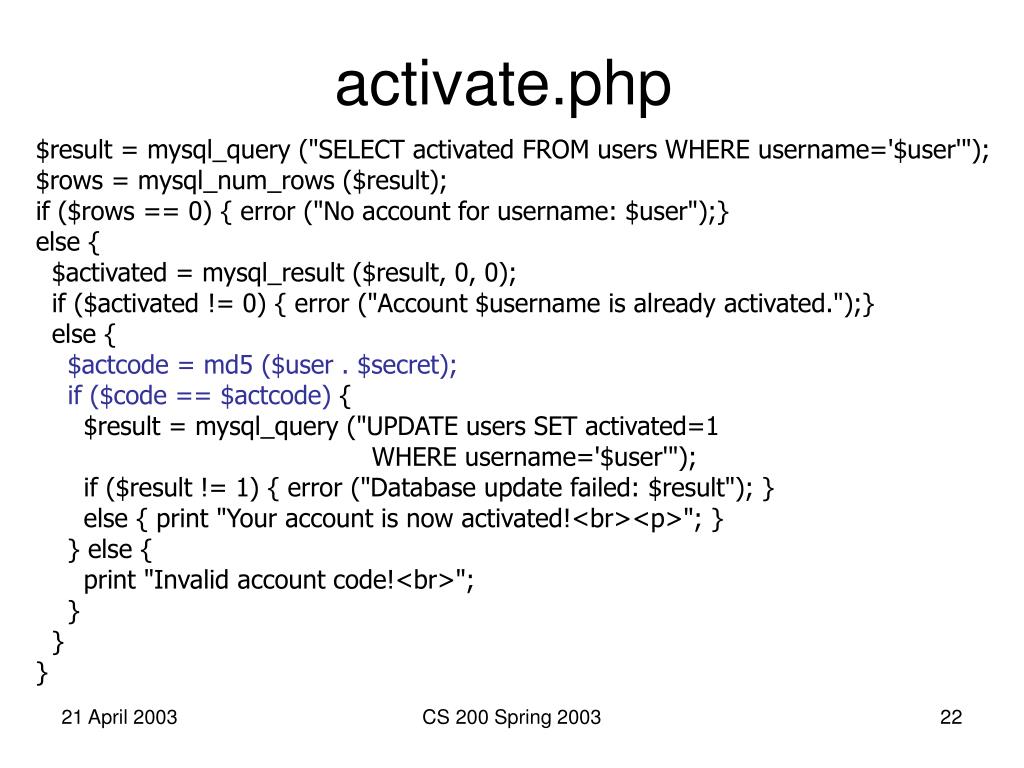 activate.php

$result = mysql_query ("SELECT activated FROM users WHERE username='$user'");
$rows = mysql_num_rows ($result);
if ($rows == 0) { error ("No account for username: $user");}
else {
  $activated = mysql_result ($result, 0, 0);
  if ($activated != 0) { error ("Account $username is already activated.");}
  else {
    $actcode = md5 ($user . $secret);
    if ($code == $actcode) {
      $result = mysql_query ("UPDATE users SET activated=1
                                            WHERE username='$user'");
      if ($result != 1) { error ("Database update failed: $result"); }
      else { print "Your account is now activated!<br><p>"; }
    } else {
      print "Invalid account code!<br>";
    }
  }
}

21 April 2003

CS 200 Spring 2003

22